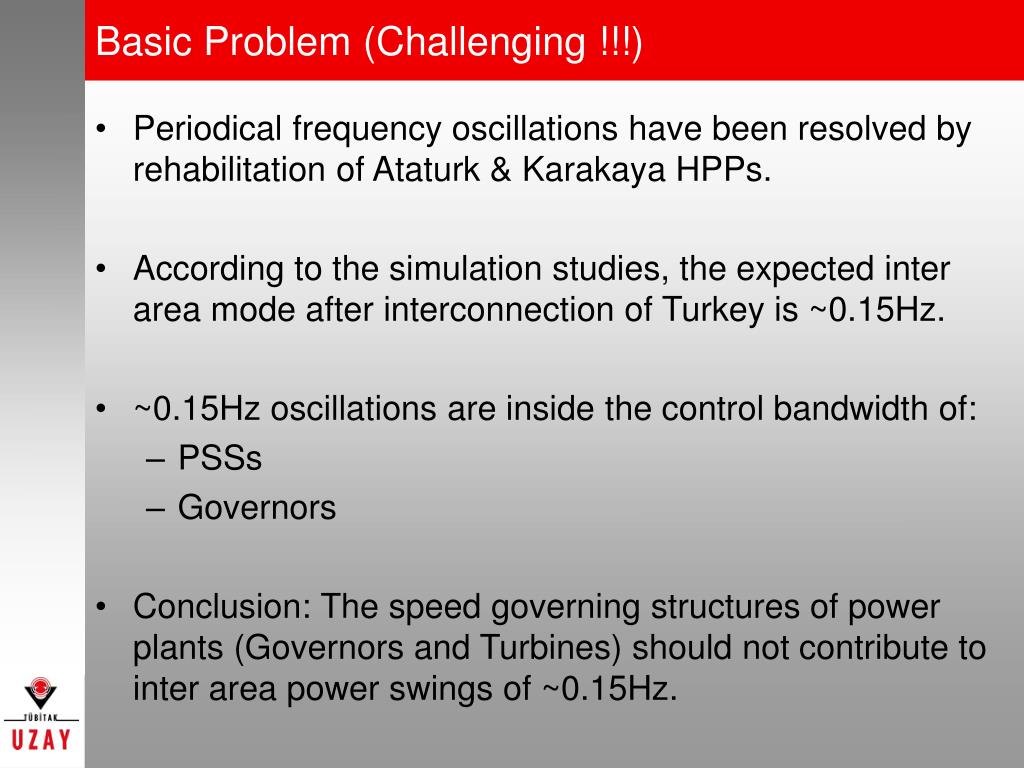 Basic Problem (Challenging !!!)

• Periodical frequency oscillations have been resolved by rehabilitation of Ataturk & Karakaya HPPs.

• According to the simulation studies, the expected inter area mode after interconnection of Turkey is ~0.15Hz.

• ~0.15Hz oscillations are inside the control bandwidth of:
– PSSs
– Governors

• Conclusion: The speed governing structures of power plants (Governors and Turbines) should not contribute to inter area power swings of ~0.15Hz.

TÜBİTAK
UZAY